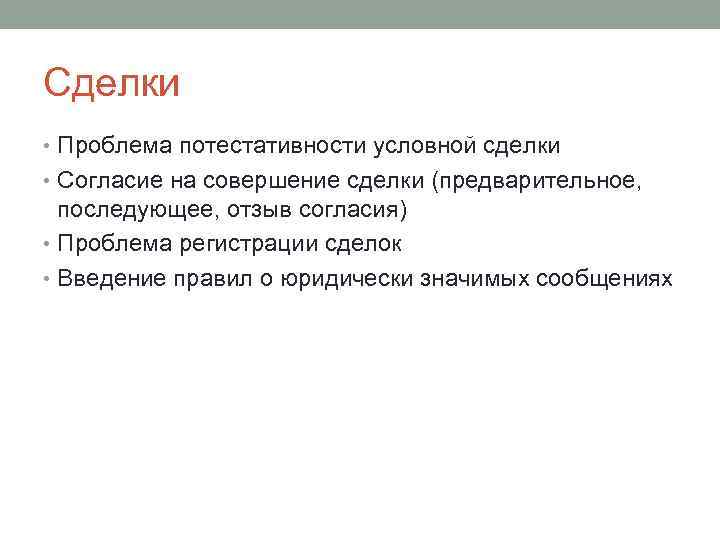 Сделки

• Проблема потестативности условной сделки
• Согласие на совершение сделки (предварительное, последующее, отзыв согласия)
• Проблема регистрации сделок
• Введение правил о юридически значимых сообщениях